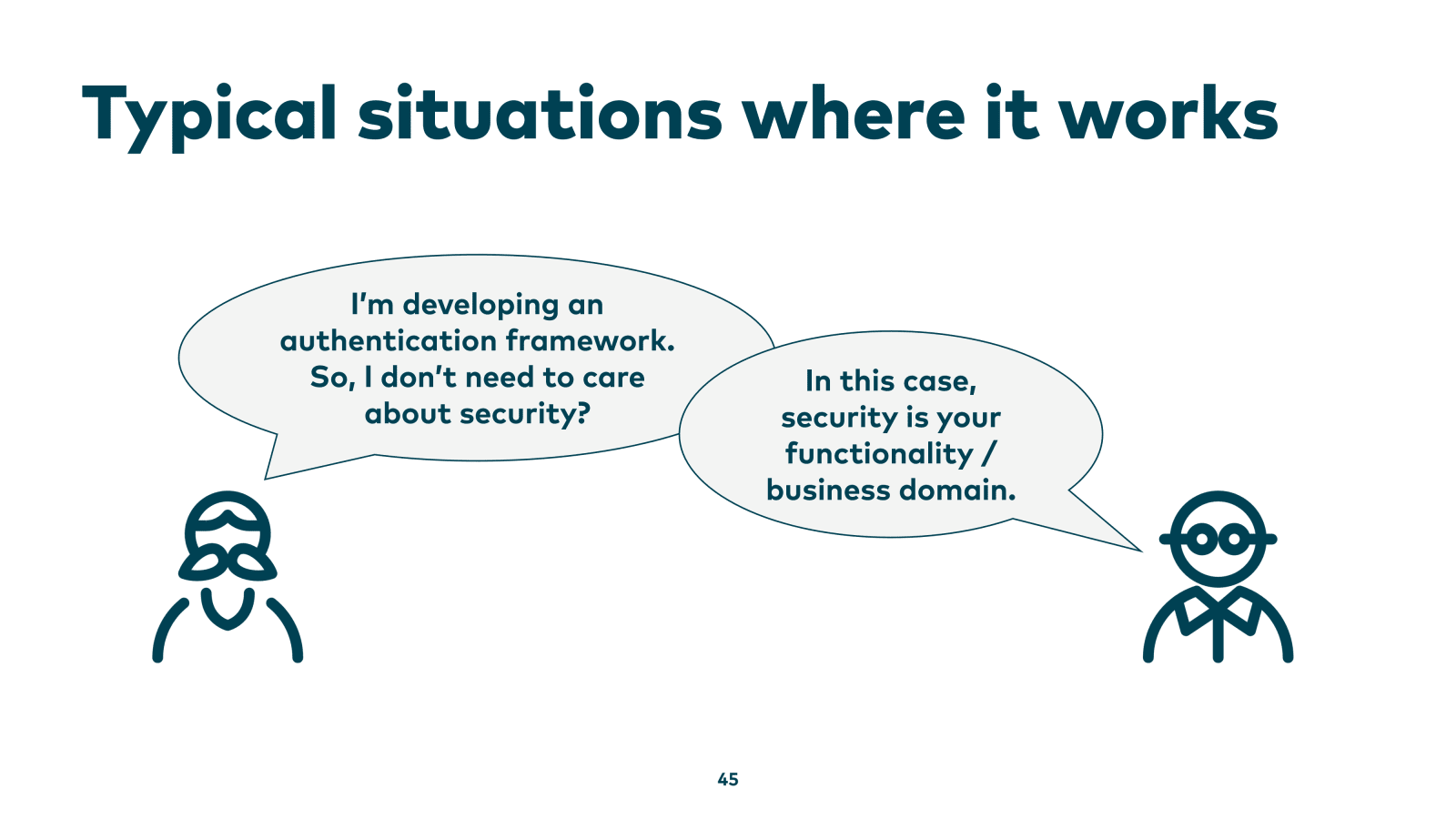 Typical situations where it works

I'm developing an authentication framework. So, I don't need to care about security?

In this case, security is your functionality / business domain.

45